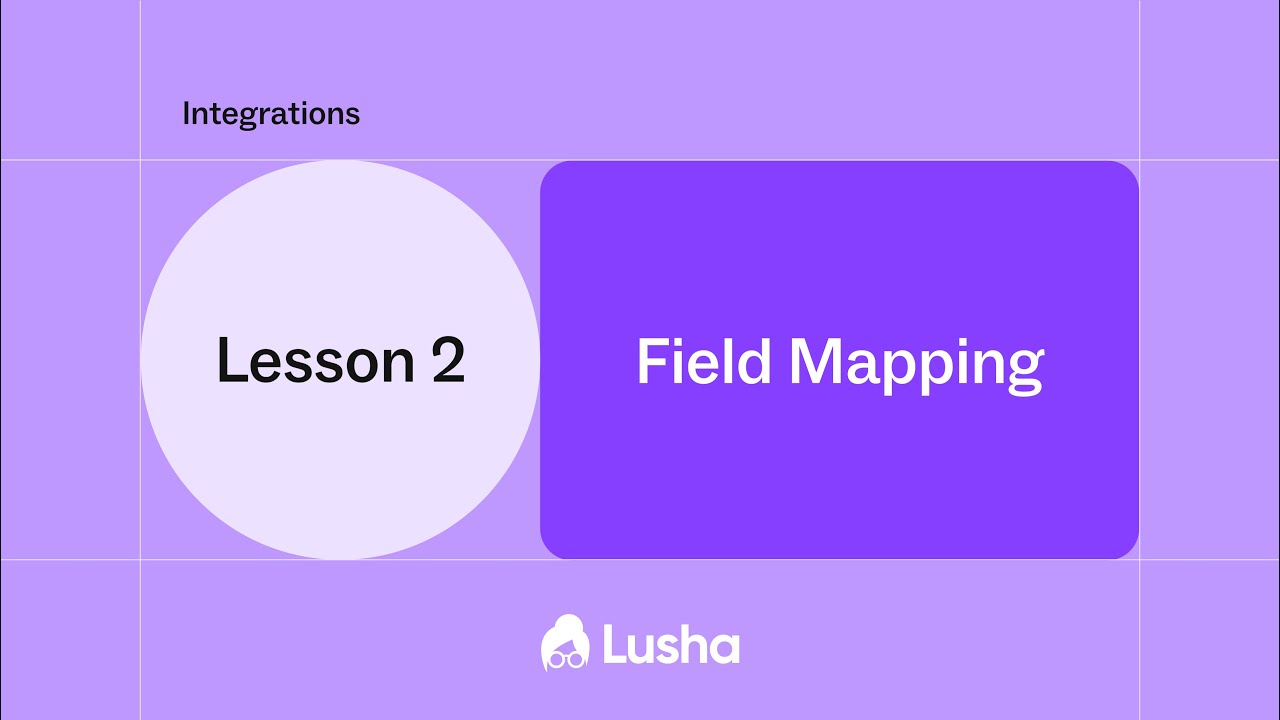 Integrations

Lesson 2

Field Mapping

Lusha